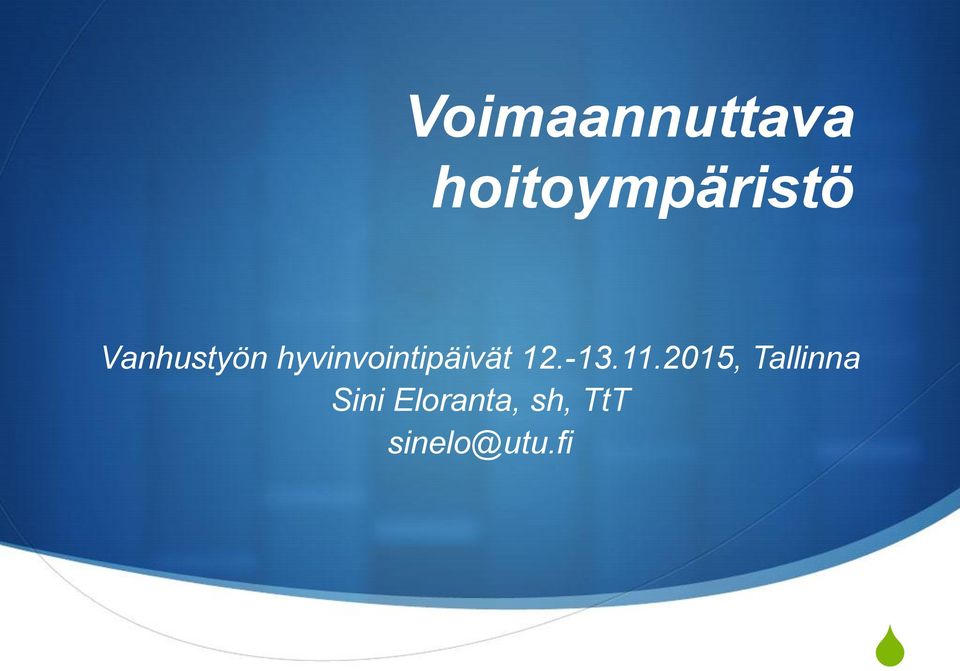 Voimaannuttava hoitoympäristö

Vanhustyön hyvinvointipäivät 12.-13.11.2015, Tallinna
Sini Eloranta, sh, TtT
sinelo@utu.fi